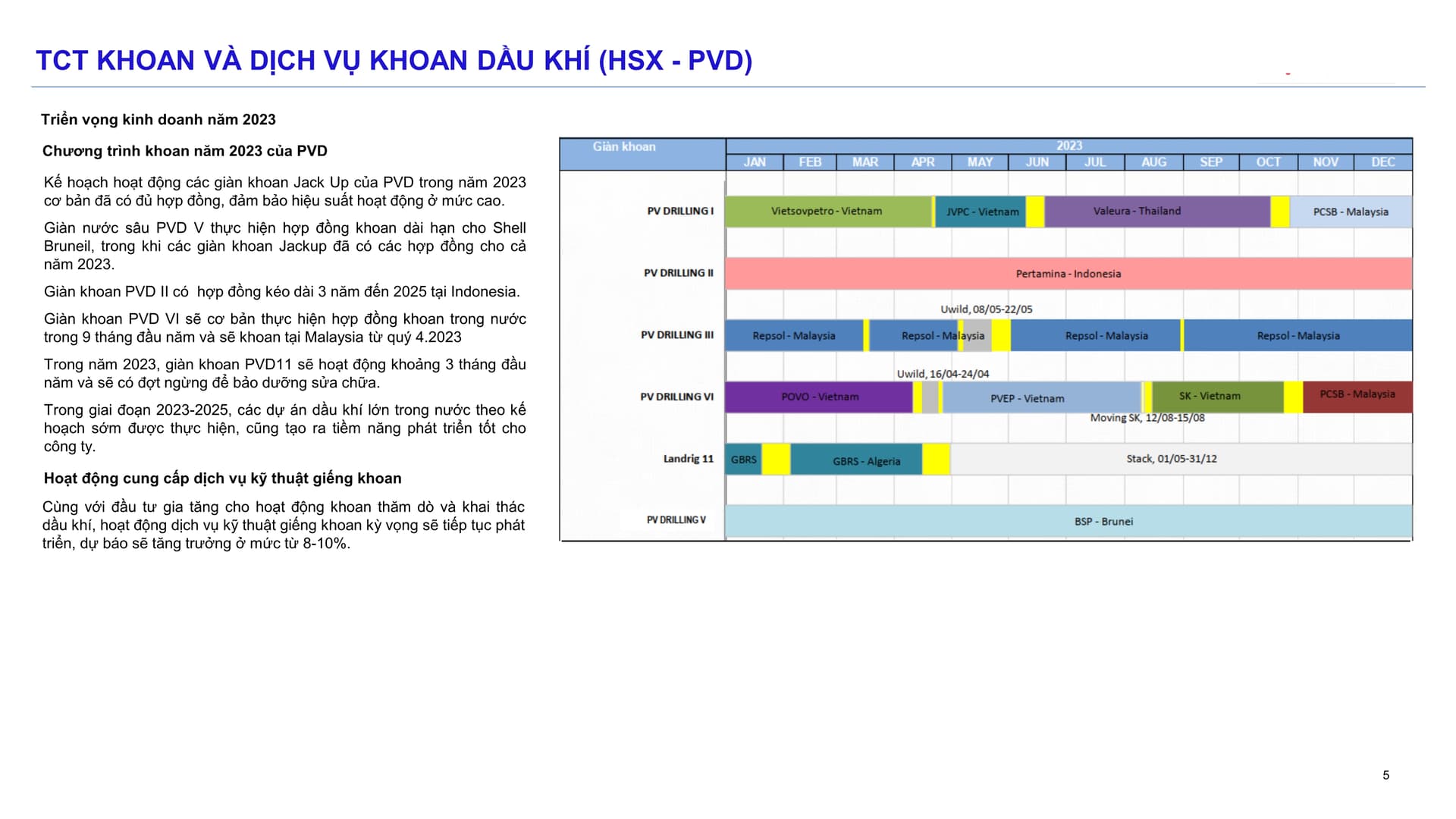 TCT KHOAN VÀ DỊCH VỤ KHOAN DẦU KHÍ (HSX - PVD)

Triển vọng kinh doanh năm 2023

Chương trình khoan năm 2023 của PVD

Kế hoạch hoạt động các giàn khoan Jack Up của PVD trong năm 2023 cơ bản đã có đủ hợp đồng, đảm bảo hiệu suất hoạt động ở mức cao.

Giàn nước sâu PVD V thực hiện hợp đồng khoan dài hạn cho Shell Bruneil, trong khi các giàn khoan Jackup đã có các hợp đồng cho cả năm 2023.

Giàn khoan PVD II có hợp đồng kéo dài 3 năm đến 2025 tại Indonesia.

Giàn khoan PVD VI sẽ cơ bản thực hiện hợp đồng khoan trong nước trong 9 tháng đầu năm và sẽ khoan tại Malaysia từ quý 4.2023

Trong năm 2023, giàn khoan PVD11 sẽ hoạt động khoảng 3 tháng đầu năm và sẽ có đợt ngừng để bảo dưỡng sửa chữa.

Trong giai đoạn 2023-2025, các dự án dầu khí lớn trong nước theo kế hoạch sớm được thực hiện, cũng tạo ra tiềm năng phát triển tốt cho công ty.

Hoạt động cung cấp dịch vụ kỹ thuật giếng khoan

Cùng với đầu tư gia tăng cho hoạt động khoan thăm dò và khai thác dầu khí, hoạt động dịch vụ kỹ thuật giếng khoan kỳ vọng sẽ tiếp tục phát triển, dự báo sẽ tăng trưởng ở mức từ 8-10%.

Giàn khoan
2023
JAN FEB MAR APR MAY JUN JUL AUG SEP OCT NOV DEC

PV DRILLING I
Vietsovpetro - Vietnam
JVPC - Vietnam
Valeura - Thailand
PCSB - Malaysia

PV DRILLING II
Pertamina - Indonesia

Uwild, 08/05-22/05
PV DRILLING III
Repsol - Malaysia
Repsol - Malaysia
Repsol - Malaysia
Repsol - Malaysia

Uwild, 16/04-24/04
PV DRILLING VI
POVO - Vietnam
PVEP - Vietnam
SK - Vietnam
PCSB - Malaysia
Moving SK, 12/08-15/08

Landrig 11
GBRS
GBRS - Algeria
Stack, 01/05-31/12

PV DRILLING V
BSP - Brunei

5